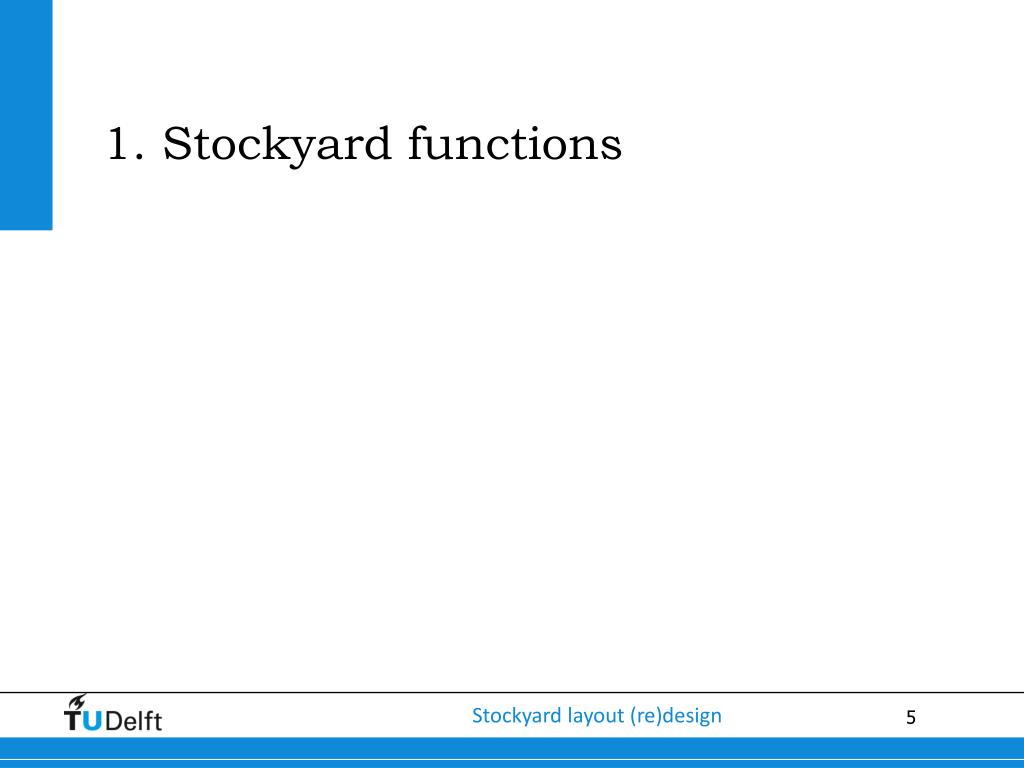 1. Stockyard functions

TUDelft

Stockyard layout (re)design

5